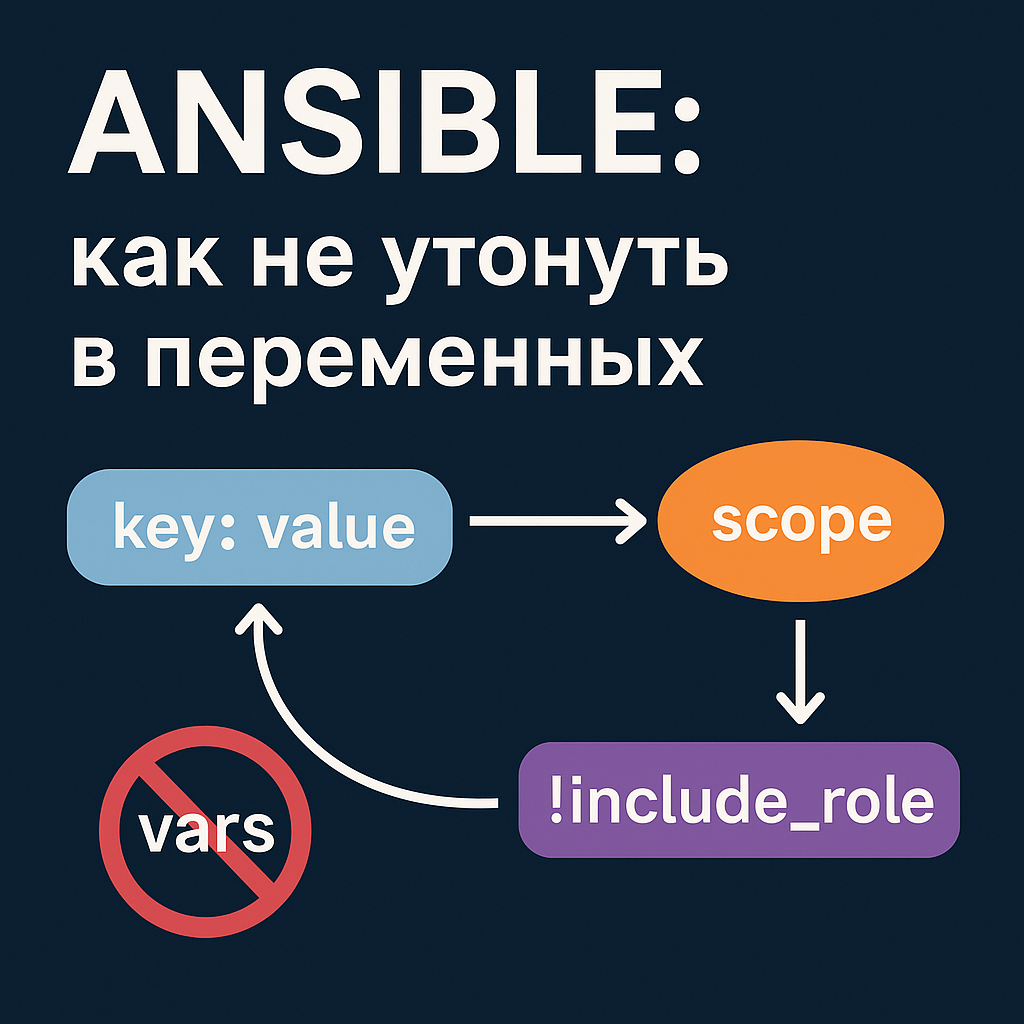 ANSIBLE:
как не утонуть в переменных

key: value

scope

!include_role

vars